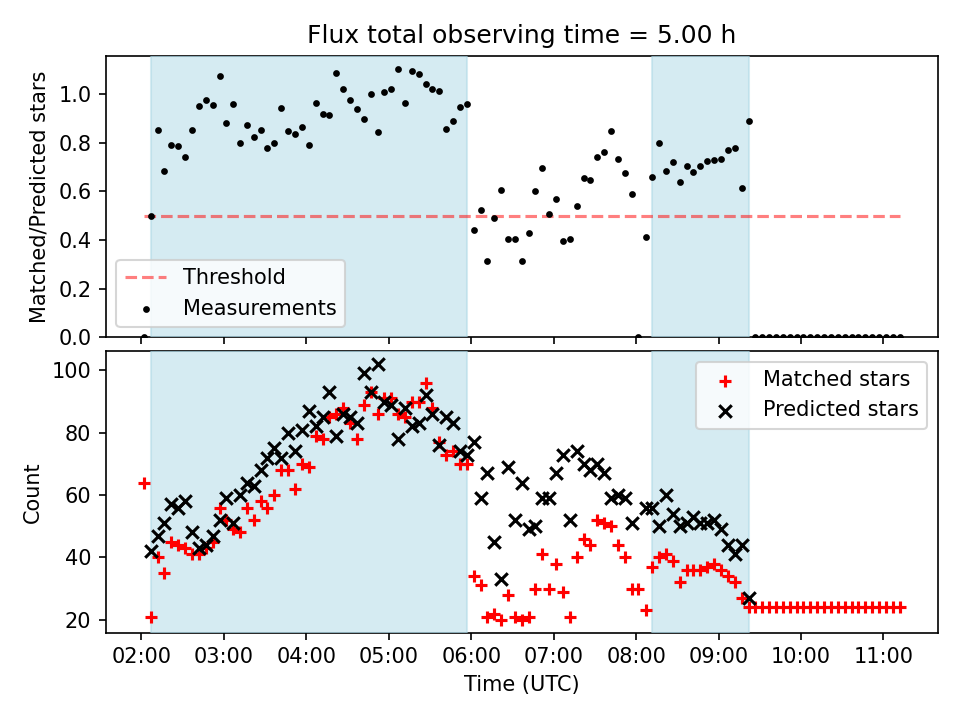 Flux total observing time = 5.00 h

Matched/Predicted stars

1.0
0.8
0.6
0.4
0.2
0.0

Threshold
Measurements

Count

100
80
60
40
20

Matched stars
Predicted stars

02:00 03:00 04:00 05:00 06:00 07:00 08:00 09:00 10:00 11:00

Time (UTC)